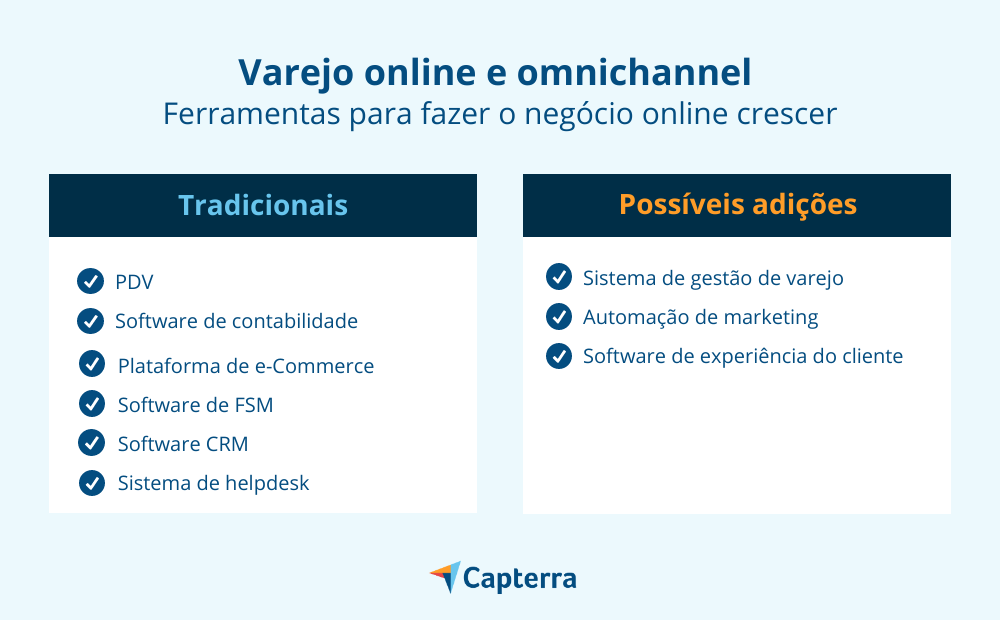 Varejo online e omnichannel
Ferramentas para fazer o negócio online crescer

Tradicionais

PDV
Software de contabilidade
Plataforma de e-Commerce
Software de FSM
Software CRM
Sistema de helpdesk

Possíveis adições

Sistema de gestão de varejo
Automação de marketing
Software de experiência do cliente

Capterra